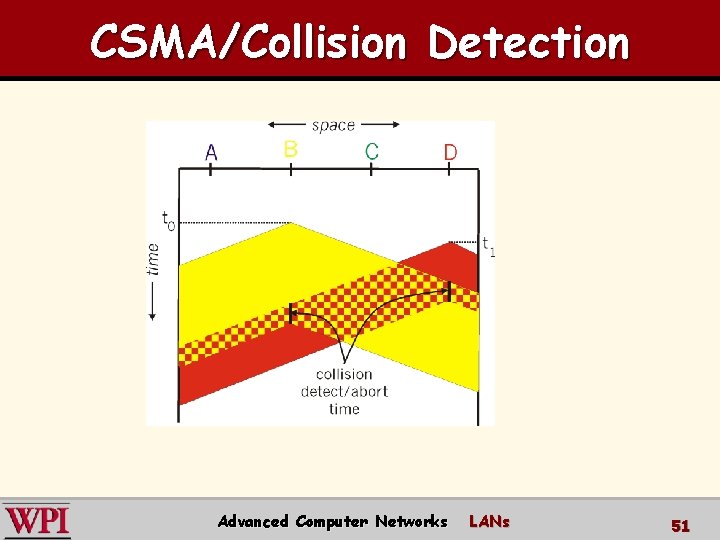 CSMA/Collision Detection

space

A B C D

$t_0$

$t_1$

time

collision detect/abort time

WPI

Advanced Computer Networks LANs

51